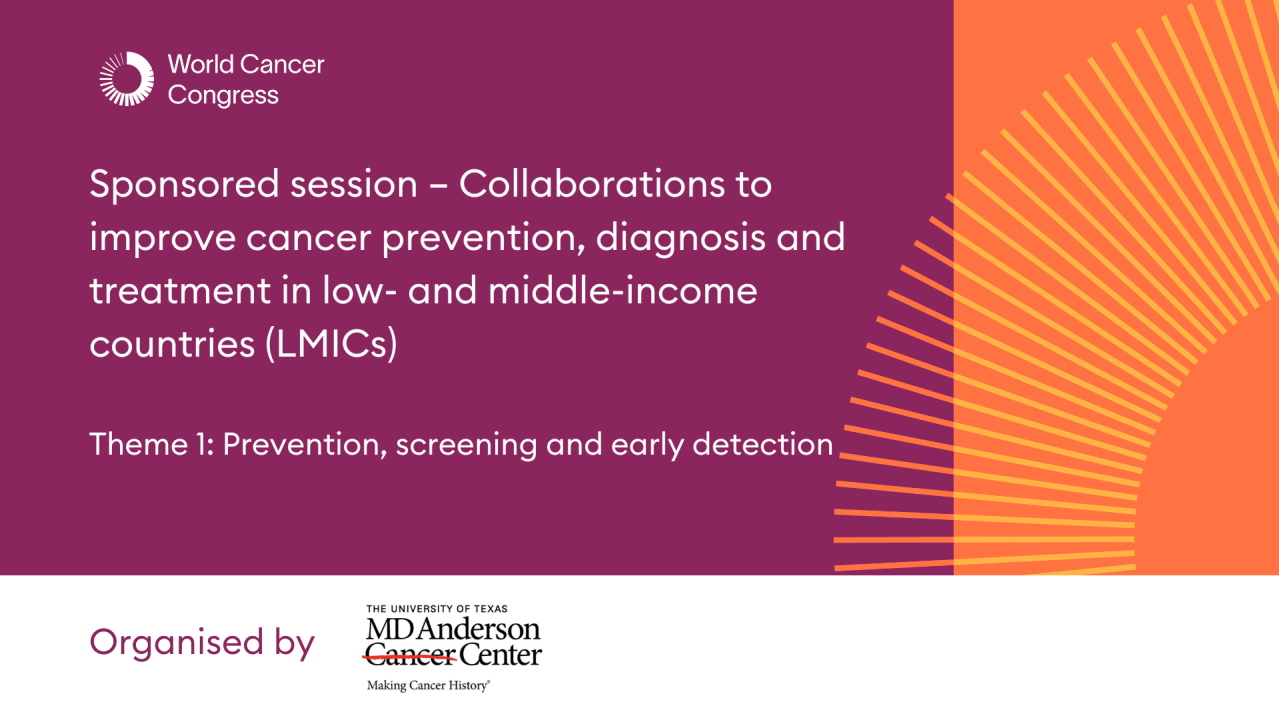 World Cancer Congress

Sponsored session – Collaborations to improve cancer prevention, diagnosis and treatment in low- and middle-income countries (LMICs)

Theme 1: Prevention, screening and early detection

Organised by

THE UNIVERSITY OF TEXAS
MD Anderson
Cancer Center
Making Cancer History®